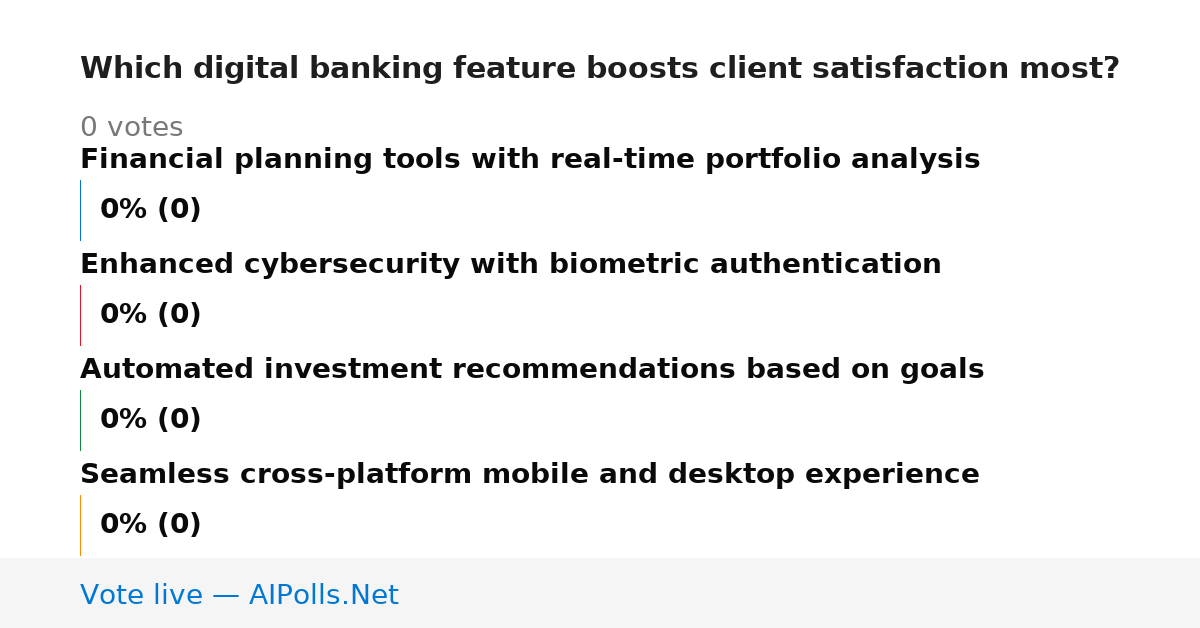 Which digital banking feature boosts client satisfaction most?

0 votes

Financial planning tools with real-time portfolio analysis

0% (0)

Enhanced cybersecurity with biometric authentication

0% (0)

Automated investment recommendations based on goals

0% (0)

Seamless cross-platform mobile and desktop experience

0% (0)

Vote live — AIPolls.Net